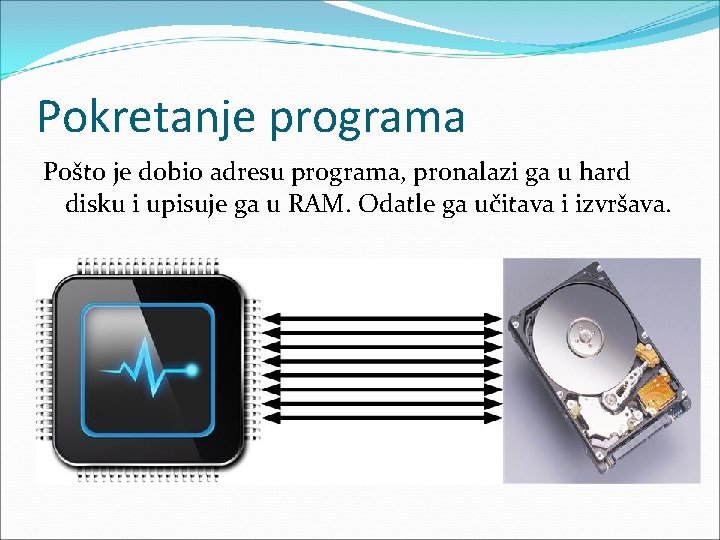 Pokretanje programa

Pošto je dobio adresu programa, pronalazi ga u hard disku i upisuje ga u RAM. Odatle ga učitava i izvršava.